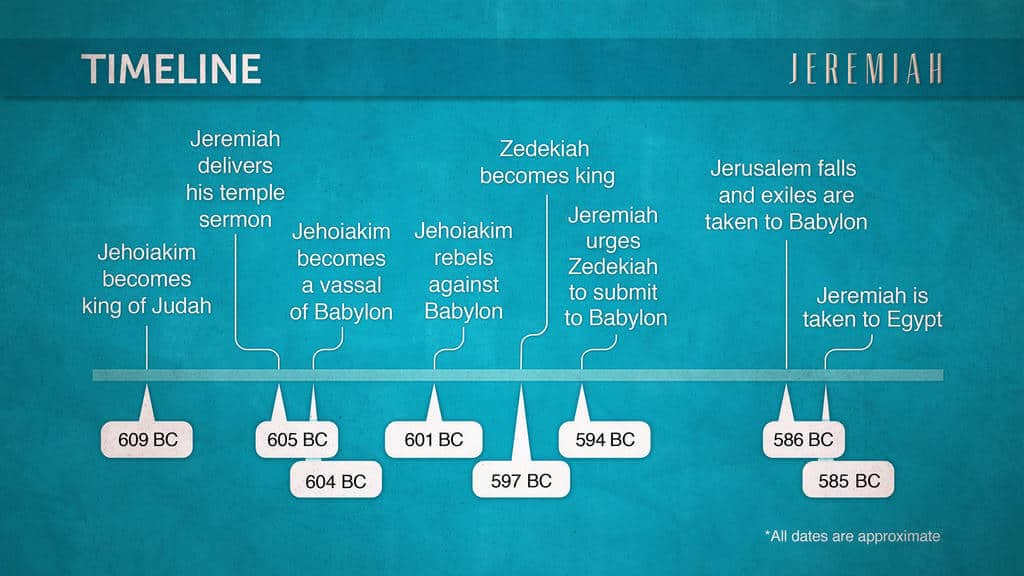 TIMELINE

JEREMIAH

Jehoiakim becomes king of Judah

Jeremiah delivers his temple sermon

Jehoiakim becomes a vassal of Babylon

Jehoiakim rebels against Babylon

Zedekiah becomes king

Jeremiah urges Zedekiah to submit to Babylon

Jerusalem falls and exiles are taken to Babylon

Jeremiah is taken to Egypt

609 BC

605 BC

604 BC

601 BC

597 BC

594 BC

586 BC

585 BC

*All dates are approximate